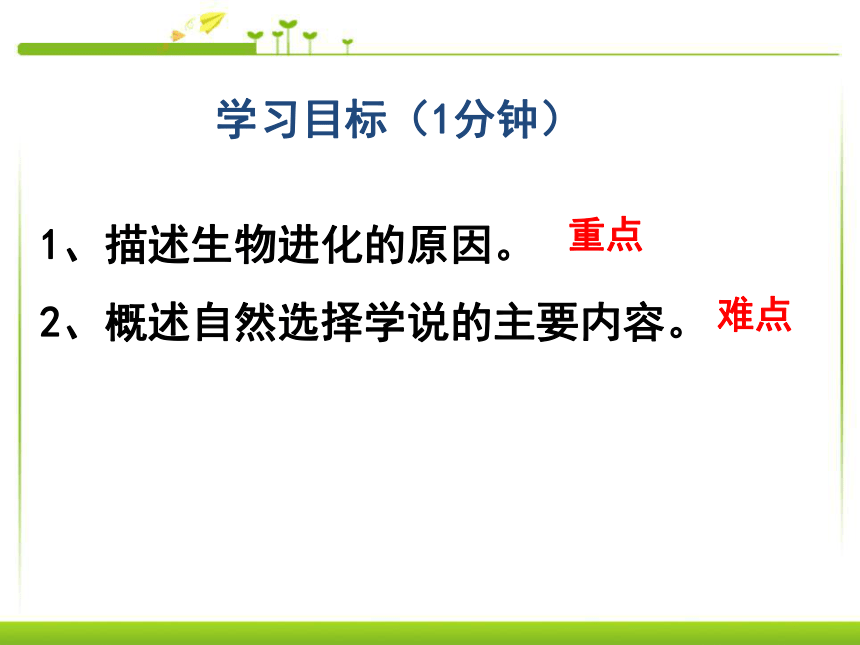 学习目标（1分钟）

1、描述生物进化的原因。 重点

2、概述自然选择学说的主要内容。 难点